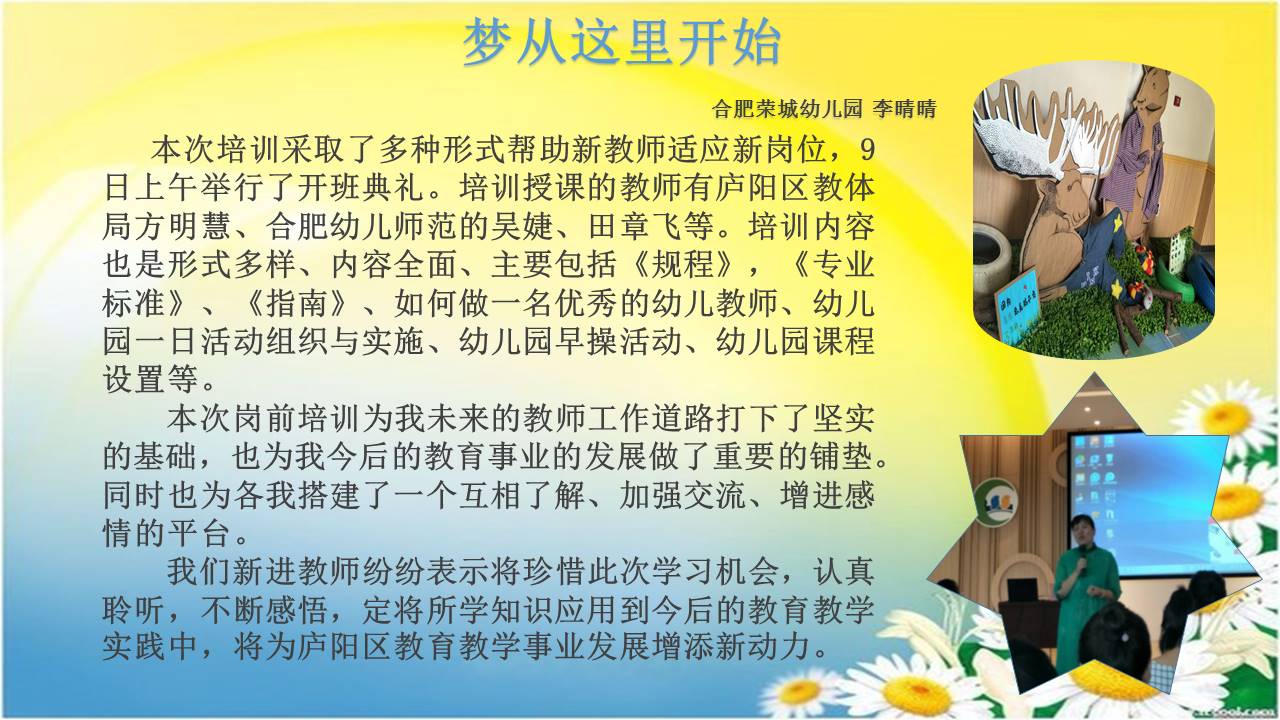 梦从这里开始

合肥荣城幼儿园 李晴晴

本次培训采取了多种形式帮助新教师适应新岗位，9日上午举行了开班典礼。培训授课的教师有庐阳区教体局方明慧、合肥幼儿师范的吴婕、田章飞等。培训内容也是形式多样、内容全面、主要包括《规程》，《专业标准》、《指南》、如何做一名优秀的幼儿教师、幼儿园一日活动组织与实施、幼儿园早操活动、幼儿园课程设置等。

本次岗前培训为我未来的教师工作道路打下了坚实的基础，也为我今后的教育事业的发展做了重要的铺垫。同时也为各我搭建了一个互相了解、加强交流、增进感情的平台。

我们新进教师纷纷表示将珍惜此次学习机会，认真聆听，不断感悟，定将所学知识应用到今后的教育教学实践中，将为庐阳区教育教学事业发展增添新动力。